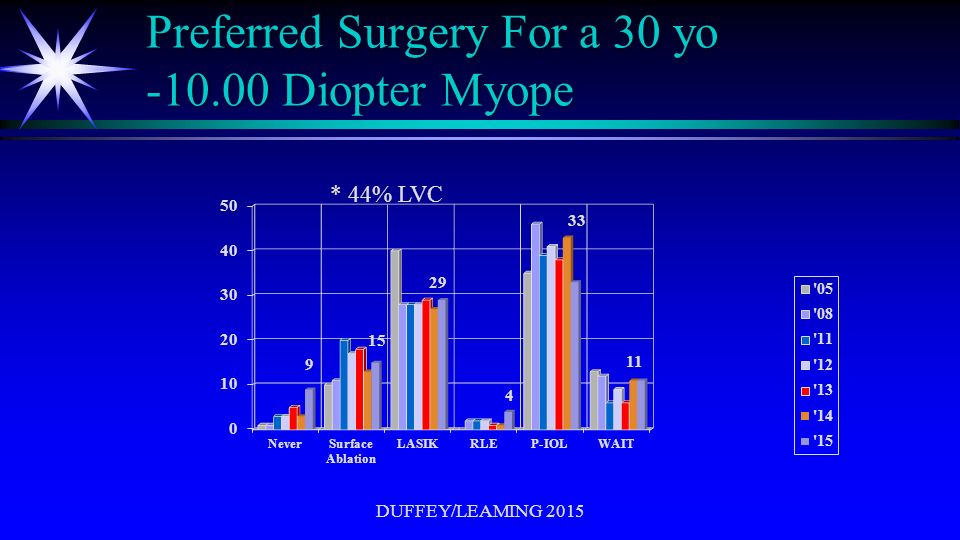 Preferred Surgery For a 30 yo -10.00 Diopter Myope

* 44% LVC

50
40
30
20
10
0

9
15
29
4
33
11

Never
Surface Ablation
LASIK
RLE
P-IOL
WAIT

'05
'08
'11
'12
'13
'14
'15

DUFFEY/LEAMING 2015